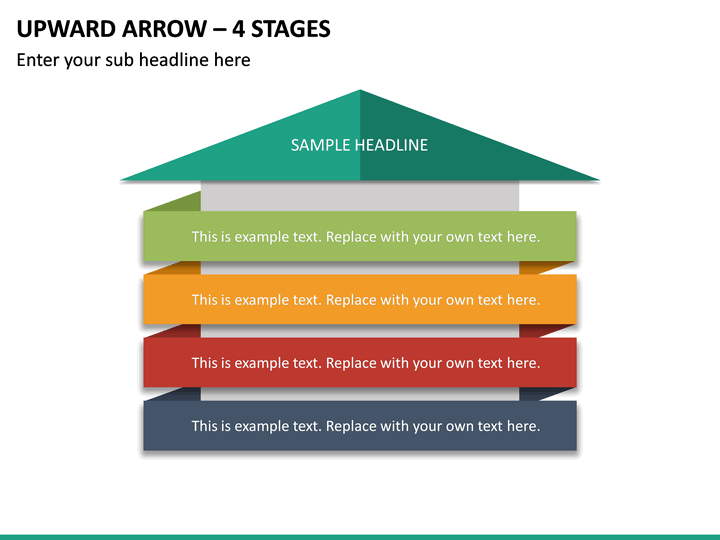 UPWARD ARROW – 4 STAGES

Enter your sub headline here

SAMPLE HEADLINE

This is example text. Replace with your own text here.

This is example text. Replace with your own text here.

This is example text. Replace with your own text here.

This is example text. Replace with your own text here.